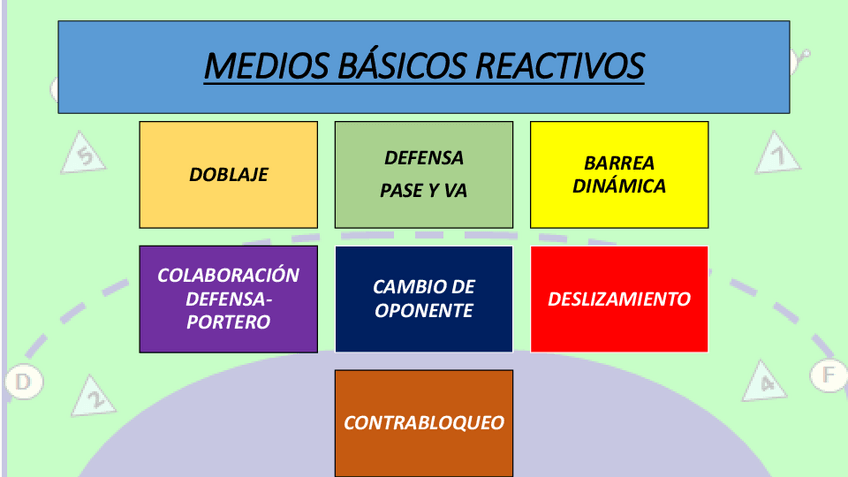 MEDIOS BÁSICOS REACTIVOS

DOBLAJE

DEFENSA PASE Y VA

BARREA DINÁMICA

COLABORACIÓN DEFENSA-PORTERO

CAMBIO DE OPONENTE

DESLIZAMIENTO

CONTRABLOQUEO

5

7

D

2

4

F